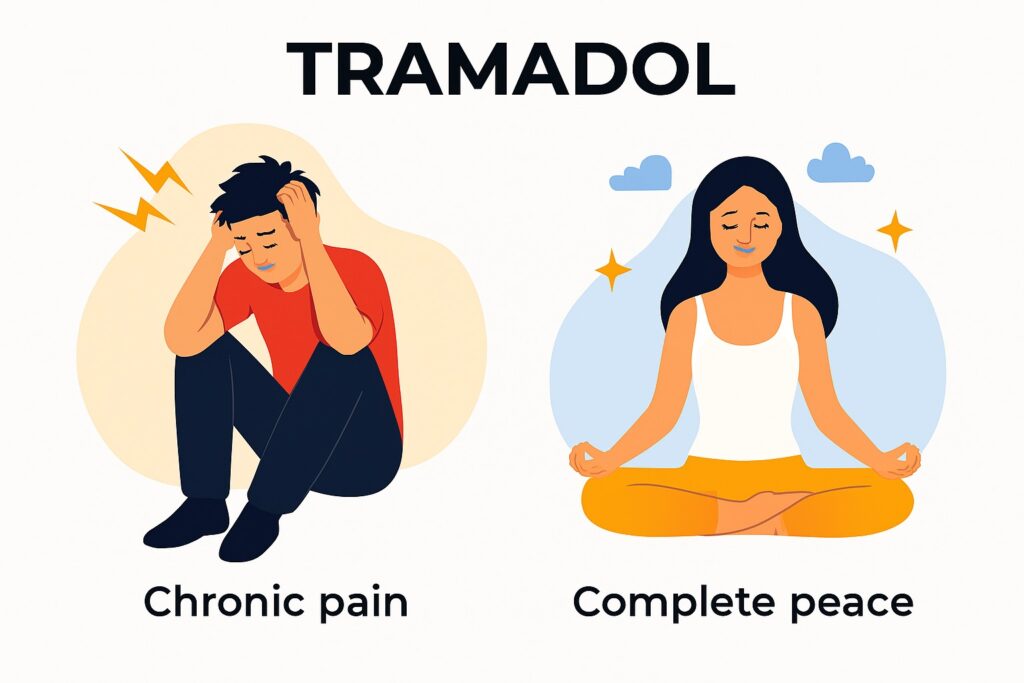 TRAMADOL

Chronic pain

Complete peace